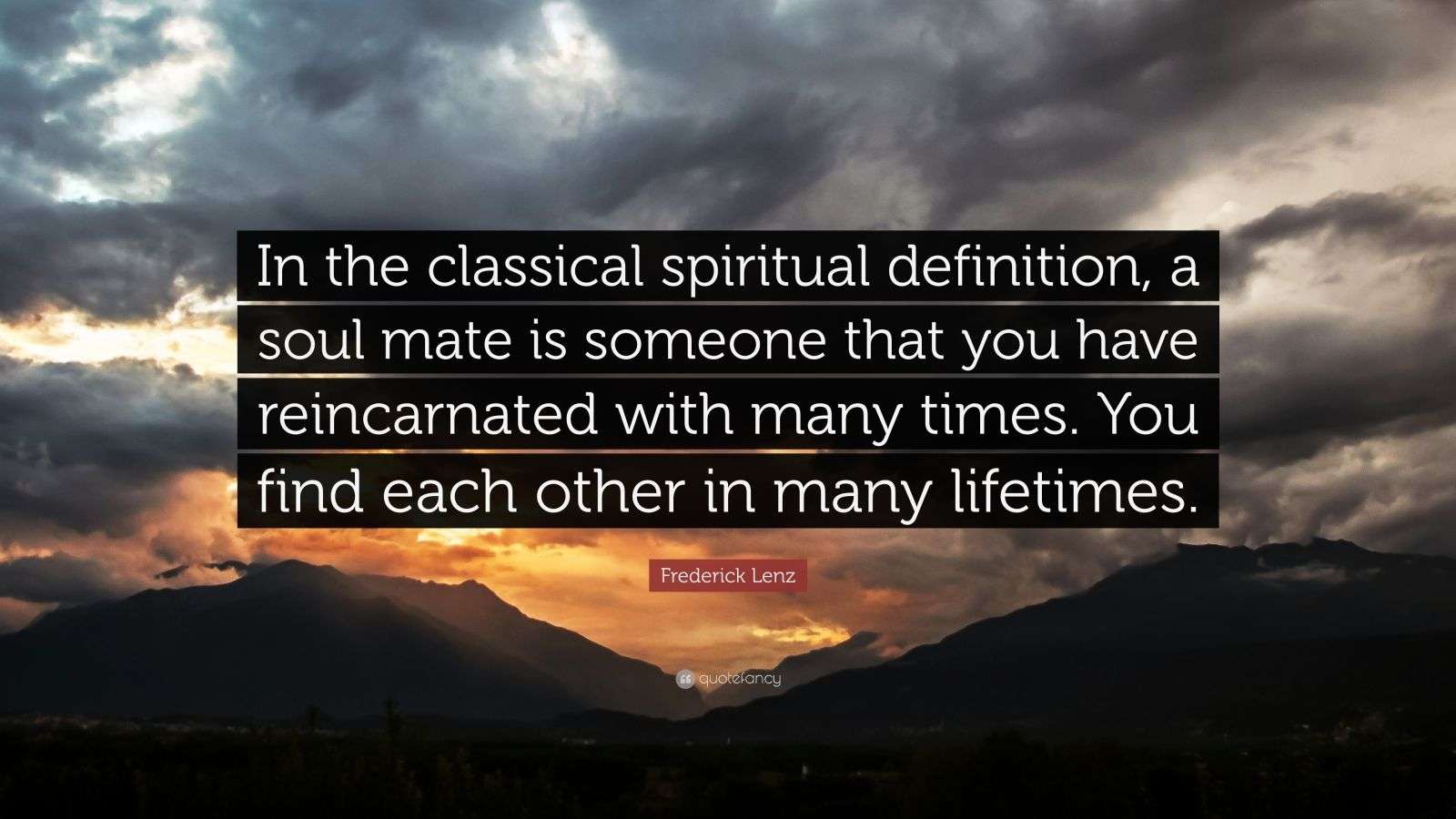 In the classical spiritual definition, a soul mate is someone that you have reincarnated with many times. You find each other in many lifetimes.

Frederick Lenz

quotefancy